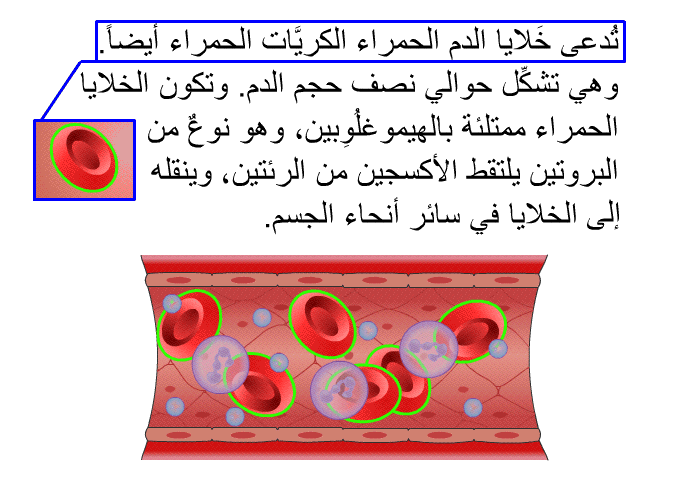 تُدعى خَلايا الدم الحمراء الكريَّات الحمراء أيضاً.
وهي تشكِّل حوالي نصف حجم الدم. وتكون الخلايا الحمراء ممتلئة بالهيموغلُوبين، وهو نوعٌ من البروتين يلتقط الأكسجين من الرئتين، وينقله إلى الخلايا في سائر أنحاء الجسم.